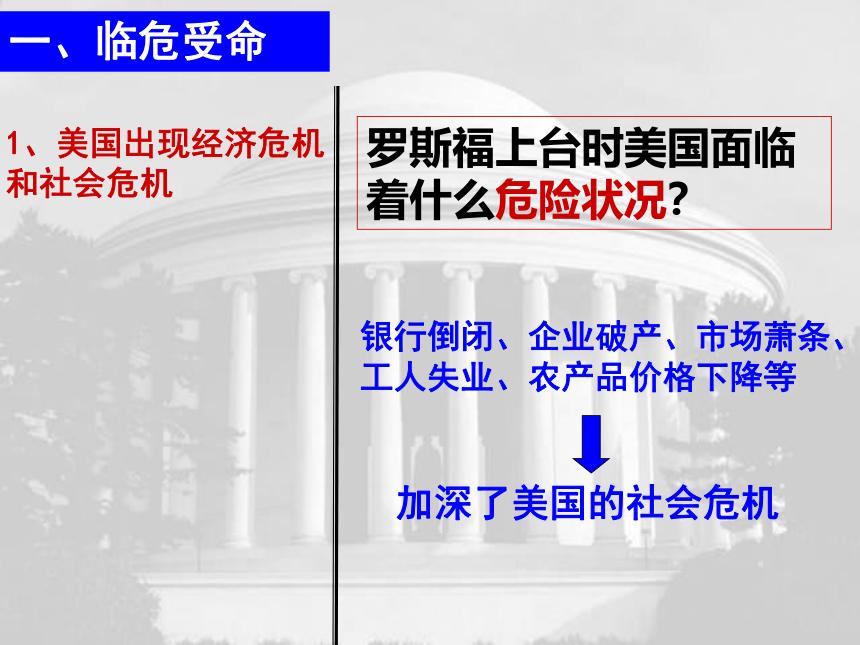 一、临危受命

1、美国出现经济危机和社会危机

罗斯福上台时美国面临着什么危险状况？

银行倒闭、企业破产、市场萧条、工人失业、农产品价格下降等

加深了美国的社会危机